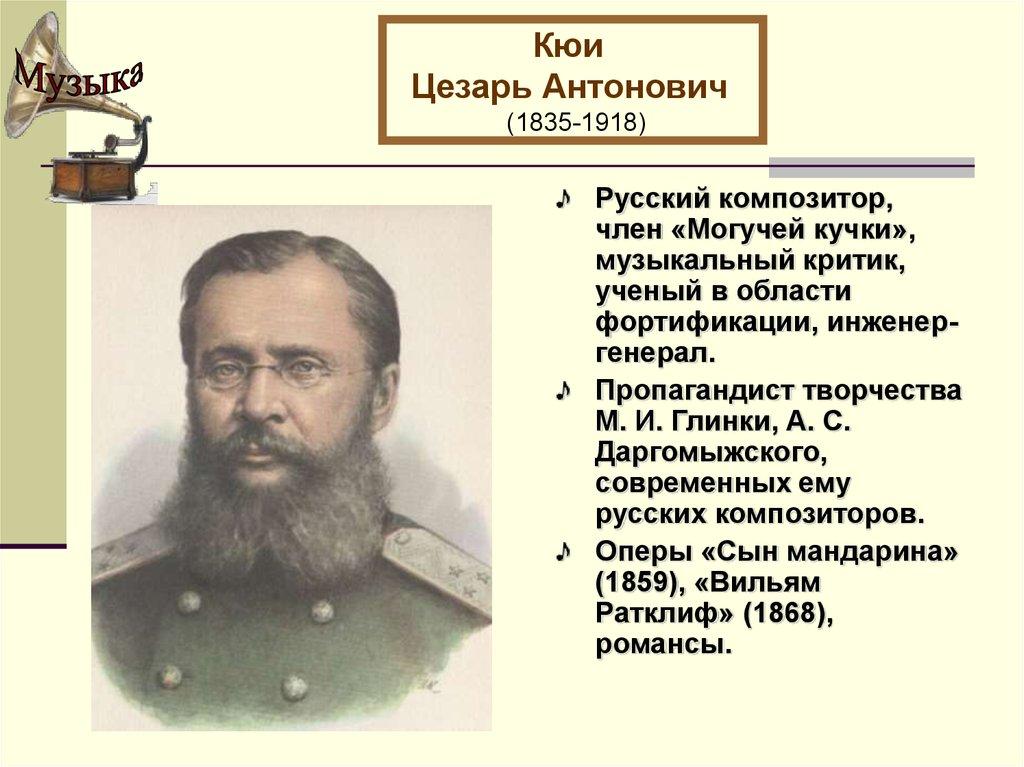 Музыка

Кюи
Цезарь Антонович
(1835-1918)

♪ Русский композитор, член «Могучей кучки», музыкальный критик, ученый в области фортификации, инженер-генерал.

♪ Пропагандист творчества М. И. Глинки, А. С. Даргомыжского, современных ему русских композиторов.

♪ Оперы «Сын мандарина» (1859), «Вильям Ратклиф» (1868), романсы.